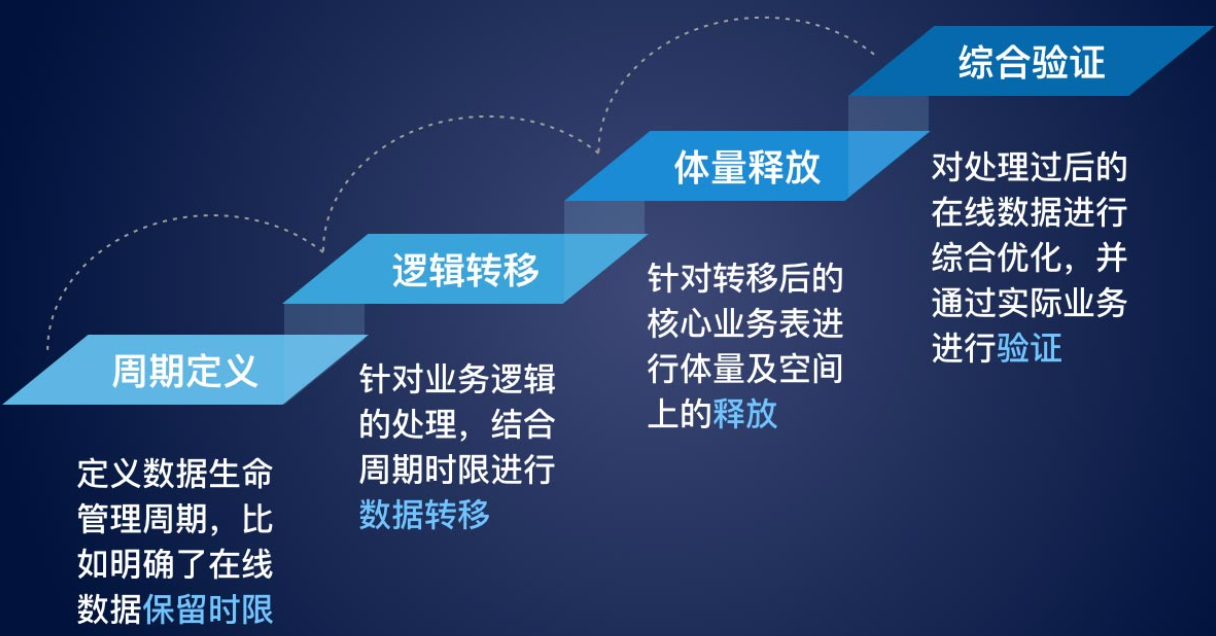 周期定义

定义数据生命管理周期，比如明确了在线数据保留时限

逻辑转移

针对业务逻辑的处理，结合周期时限进行数据转移

体量释放

针对转移后的核心业务表进行体量及空间上的释放

综合验证

对处理过后的在线数据进行综合优化，并通过实际业务进行验证